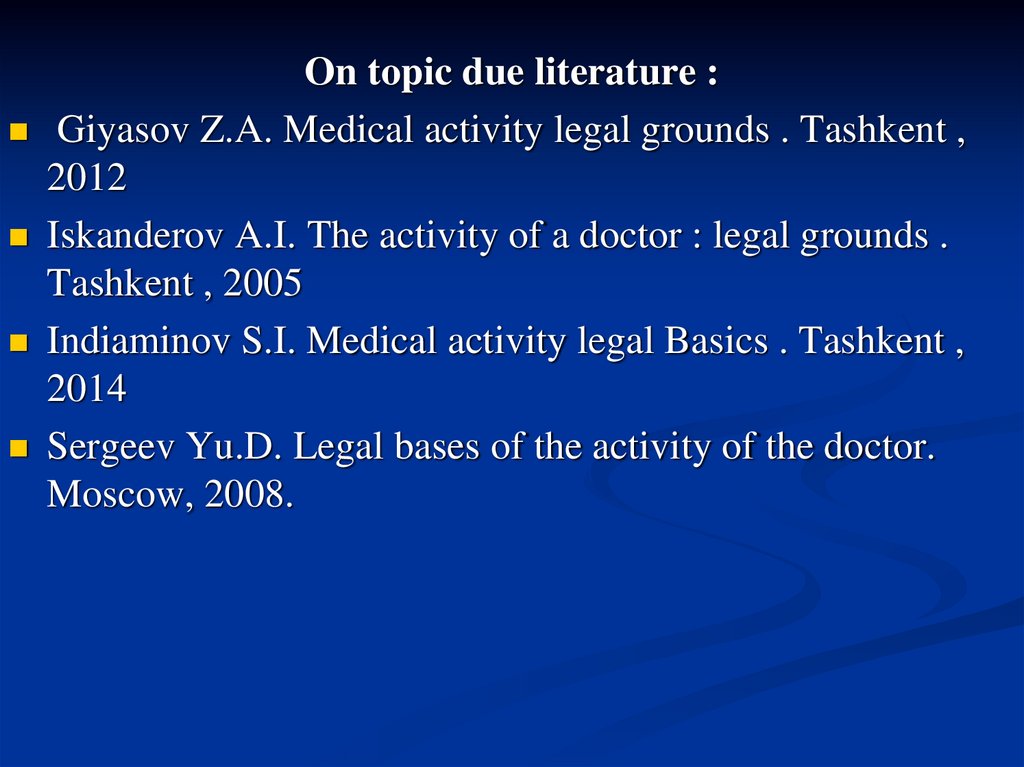 On topic due literature :

- Giyasov Z.A. Medical activity legal grounds . Tashkent , 2012
- Iskanderov A.I. The activity of a doctor : legal grounds . Tashkent , 2005
- Indiaminov S.I. Medical activity legal Basics . Tashkent , 2014
- Sergeev Yu.D. Legal bases of the activity of the doctor. Moscow, 2008.